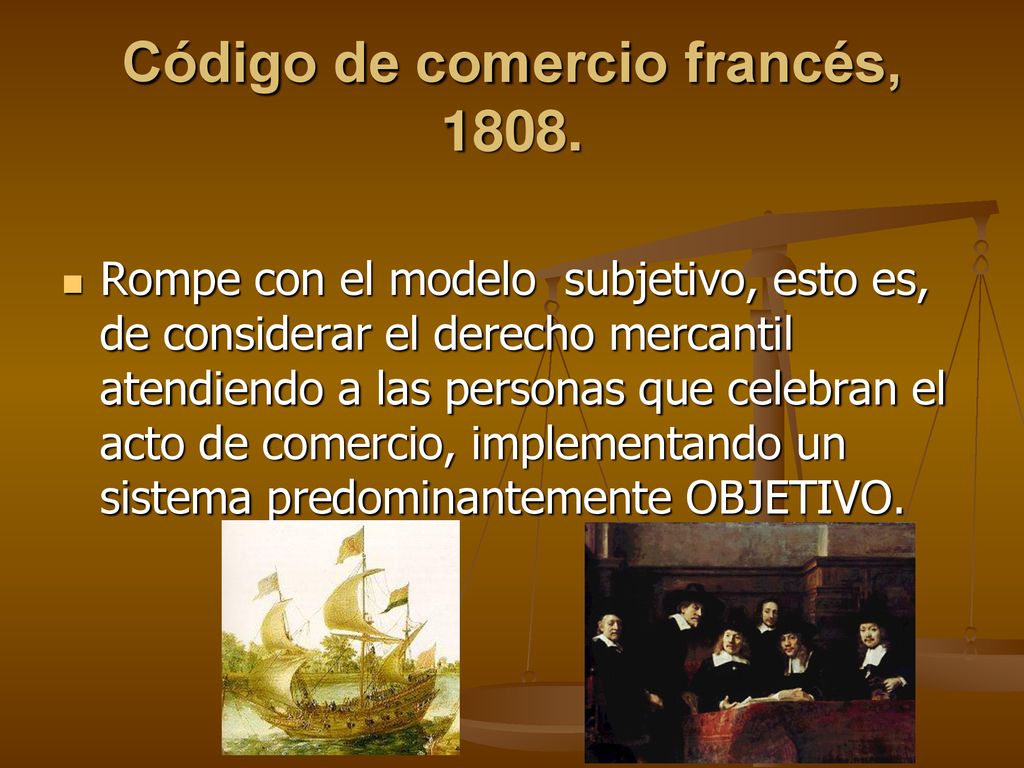 Código de comercio francés, 1808.

Rompe con el modelo  subjetivo, esto es, de considerar el derecho mercantil atendiendo a las personas que celebran el acto de comercio, implementando un sistema predominantemente OBJETIVO.